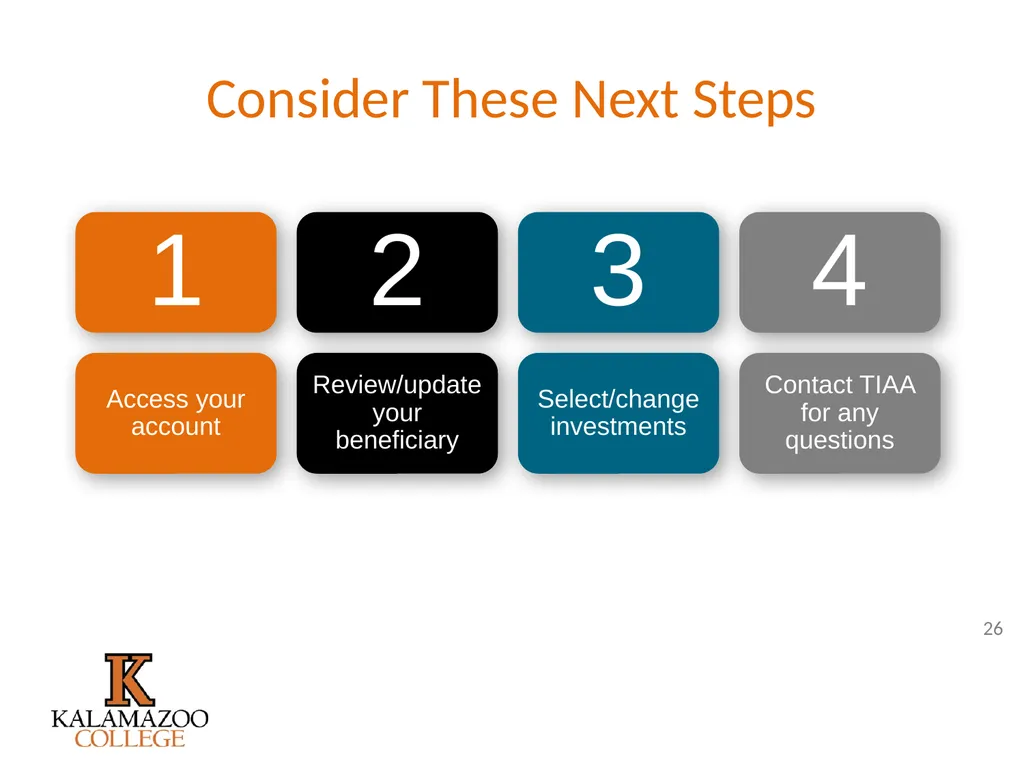 Consider These Next Steps

1

2

3

4

Access your account

Review/update your beneficiary

Select/change investments

Contact TIAA for any questions

26

K
KALAMAZOO
COLLEGE